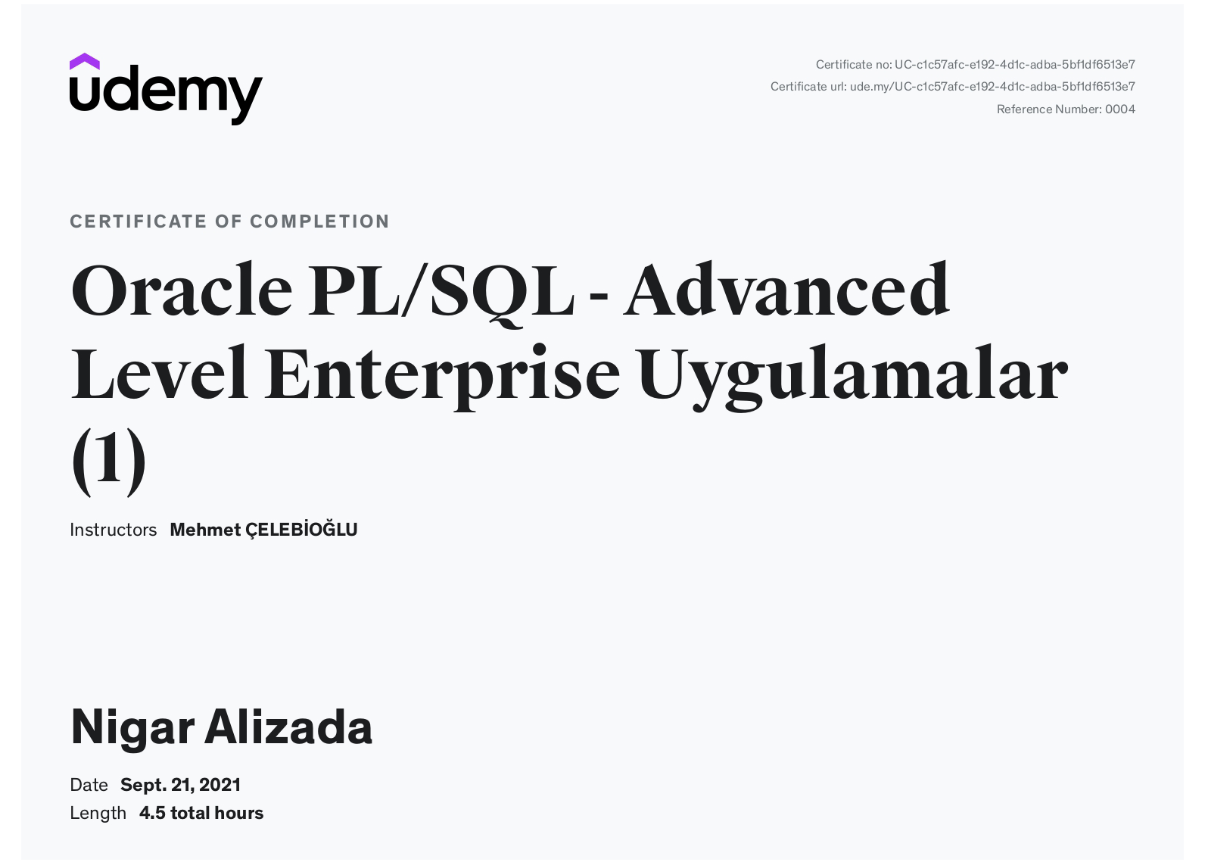 udemy

Certificate no: UC-c1c57afc-e192-4d1c-adba-5bf1df6513e7
Certificate url: ude.my/UC-c1c57afc-e192-4d1c-adba-5bf1df6513e7
Reference Number: 0004

CERTIFICATE OF COMPLETION

Oracle PL/SQL - Advanced Level Enterprise Uygulamalar (1)

Instructors Mehmet ÇELEBİOĞLU

Nigar Alizada

Date Sept. 21, 2021
Length 4.5 total hours